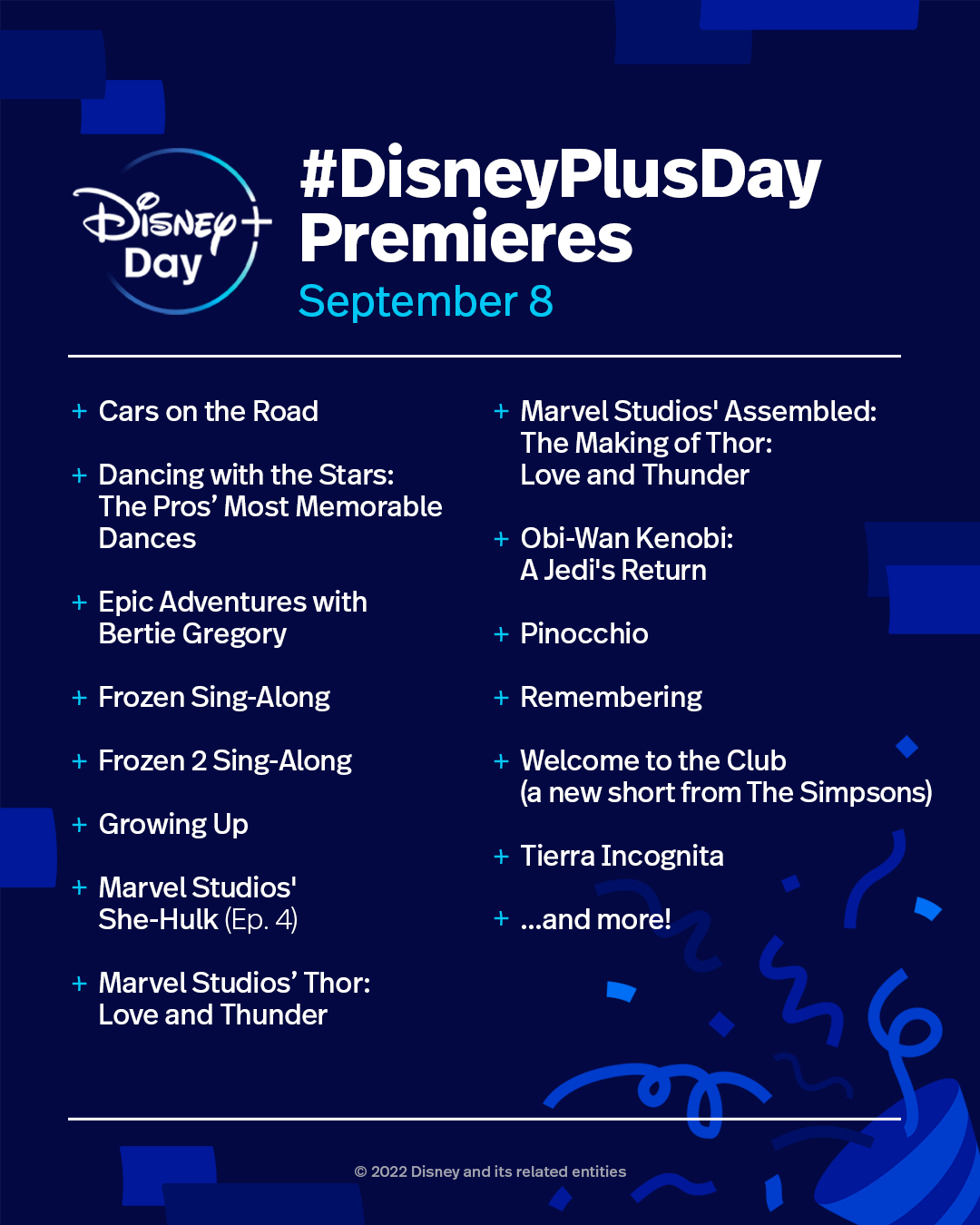 Disney+ Day

#DisneyPlusDay Premieres
September 8

+ Cars on the Road

+ Dancing with the Stars: The Pros' Most Memorable Dances

+ Epic Adventures with Bertie Gregory

+ Frozen Sing-Along

+ Frozen 2 Sing-Along

+ Growing Up

+ Marvel Studios' She-Hulk (Ep. 4)

+ Marvel Studios' Thor: Love and Thunder

+ Marvel Studios' Assembled: The Making of Thor: Love and Thunder

+ Obi-Wan Kenobi: A Jedi's Return

+ Pinocchio

+ Remembering

+ Welcome to the Club (a new short from The Simpsons)

+ Tierra Incognita

+ ...and more!

© 2022 Disney and its related entities